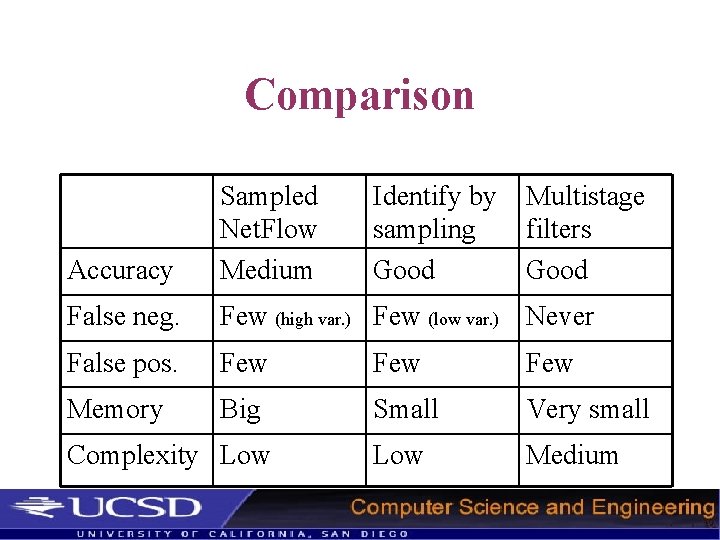 Comparison

|  | Sampled NetFlow | Identify by sampling | Multistage filters |
|---|---|---|---|
| Accuracy | Medium | Good | Good |
| False neg. | Few (high var.) | Few (low var.) | Never |
| False pos. | Few | Few | Few |
| Memory | Big | Small | Very small |
| Complexity | Low | Low | Medium |

UCSD Computer Science and Engineering
UNIVERSITY OF CALIFORNIA, SAN DIEGO